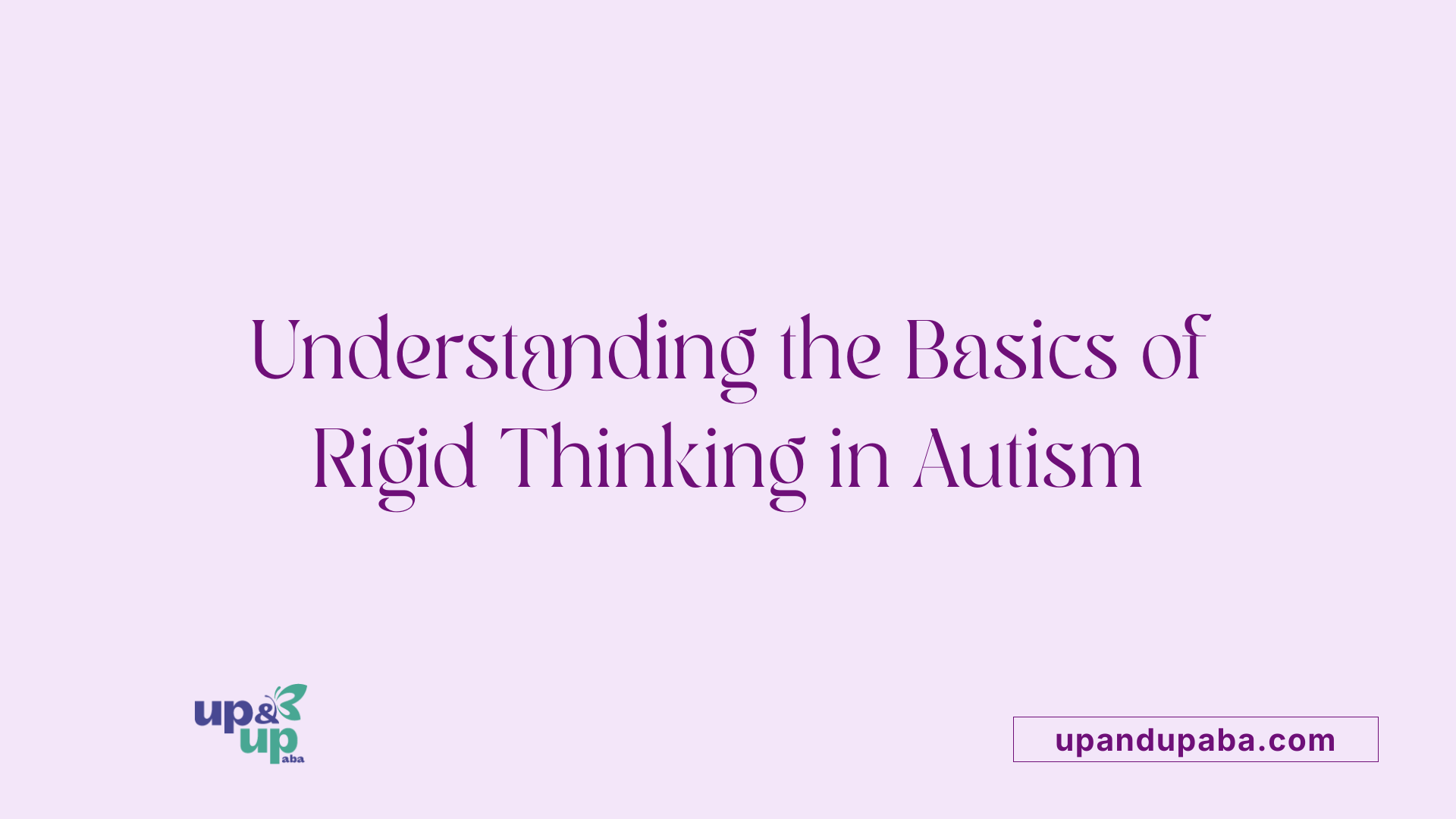 Understanding the Basics of Rigid Thinking in Autism

up & up aba

upandupaba.com